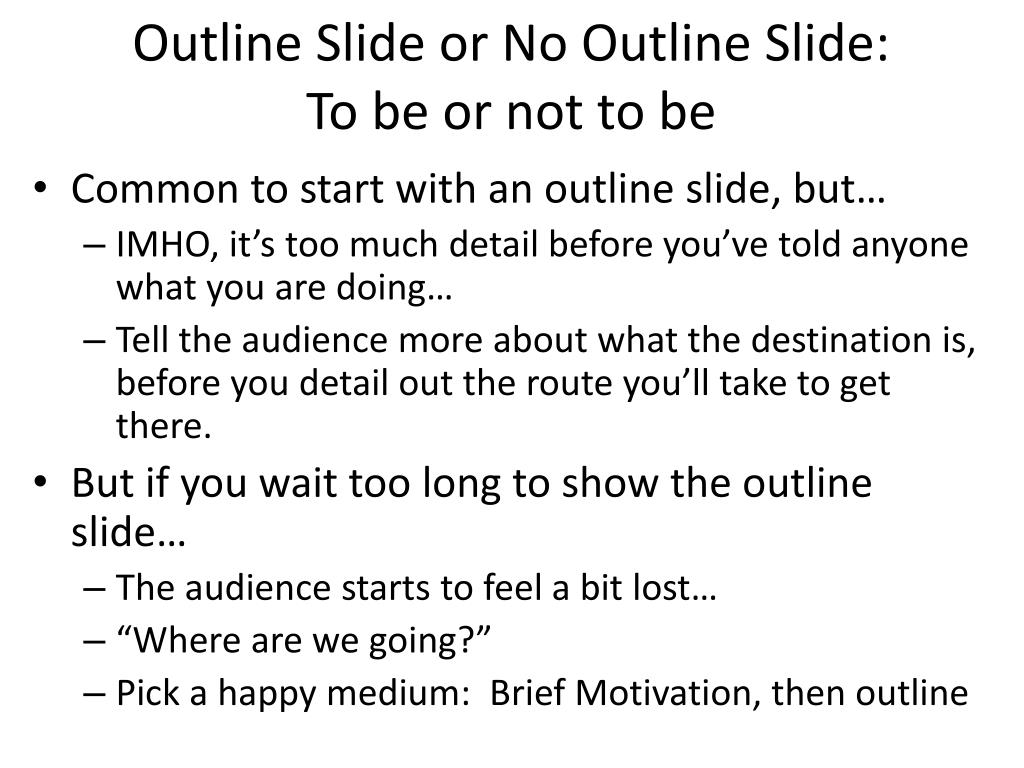 Outline Slide or No Outline Slide:
To be or not to be

• Common to start with an outline slide, but…
– IMHO, it’s too much detail before you’ve told anyone what you are doing…
– Tell the audience more about what the destination is, before you detail out the route you’ll take to get there.
• But if you wait too long to show the outline slide…
– The audience starts to feel a bit lost…
– “Where are we going?”
– Pick a happy medium: Brief Motivation, then outline